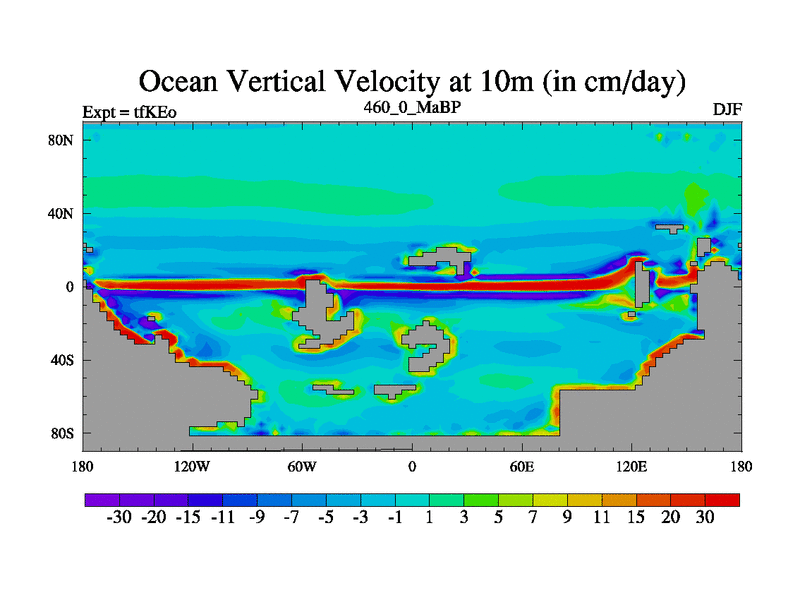 Ocean Vertical Velocity at 10m (in cm/day)

Expt = tfKEo

460_0_MaBP

DJF

80N
40N
0
40S
80S

180
120W
60W
0
60E
120E
180

-30 -20 -15 -11 -9 -7 -5 -3 -1 1 3 5 7 9 11 15 20 30